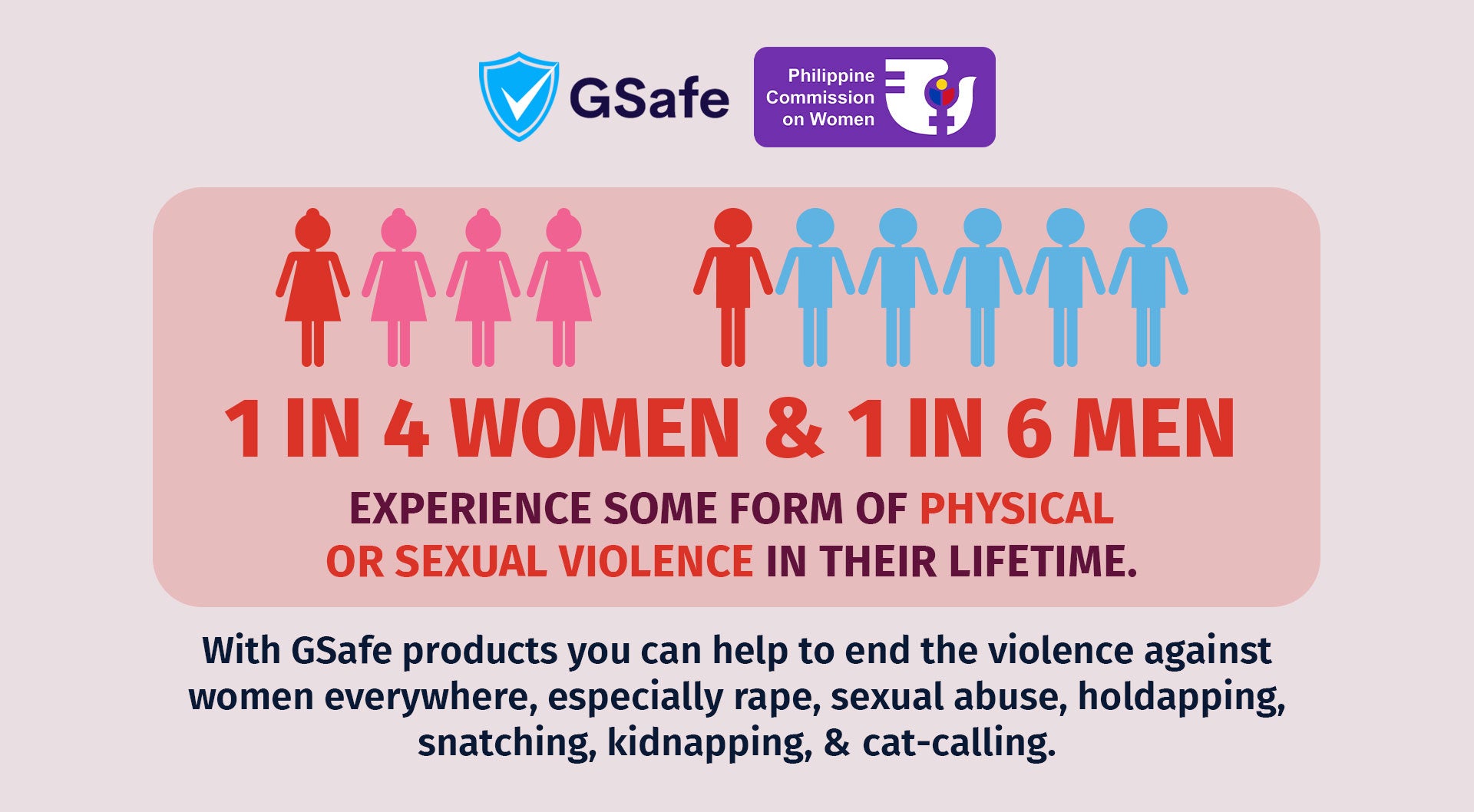 GSafe

Philippine Commission on Women

1 IN 4 WOMEN & 1 IN 6 MEN

EXPERIENCE SOME FORM OF PHYSICAL OR SEXUAL VIOLENCE IN THEIR LIFETIME.

With GSafe products you can help to end the violence against women everywhere, especially rape, sexual abuse, holdapping, snatching, kidnapping, & cat-calling.